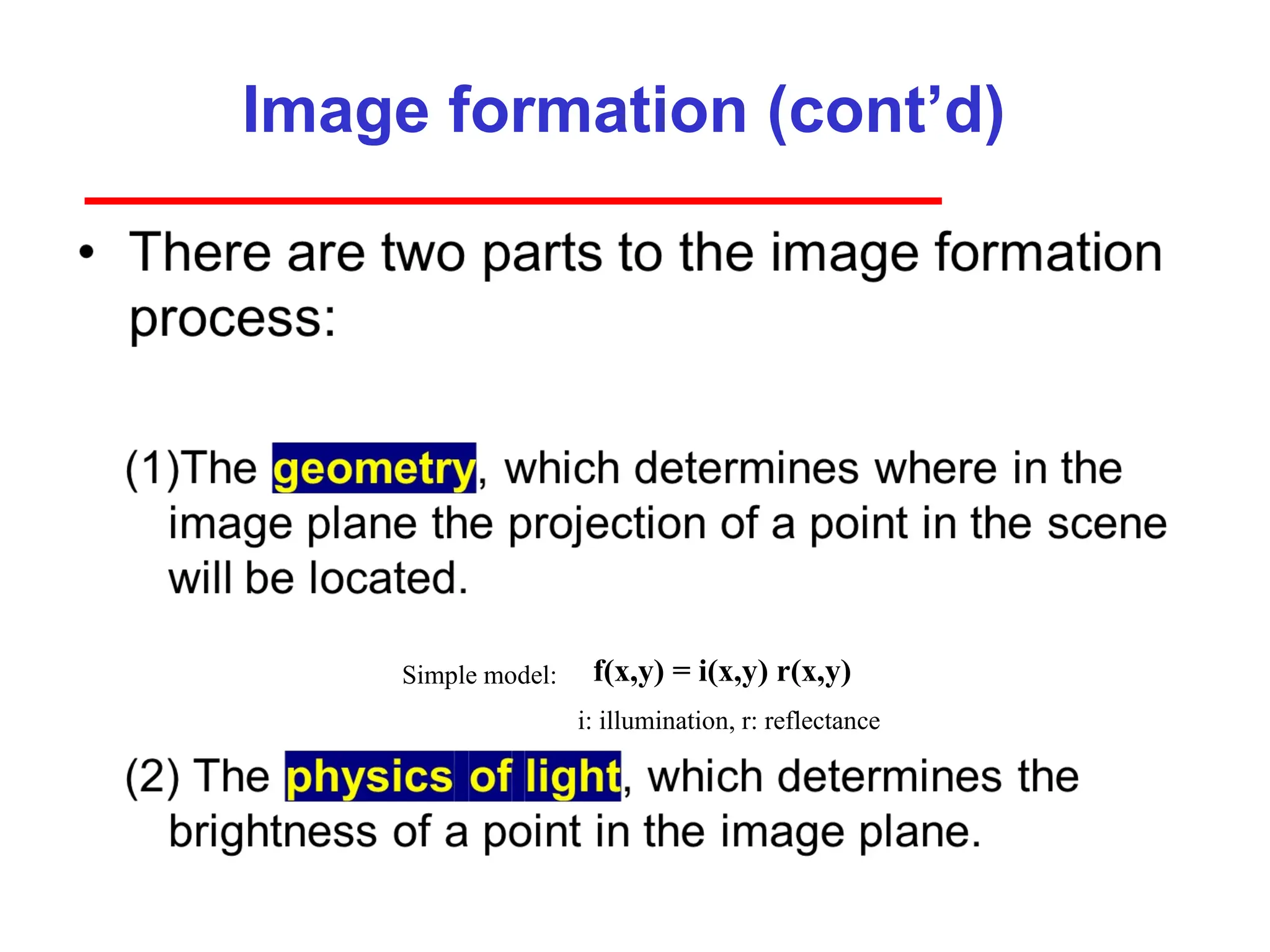 Image formation (cont’d)

• There are two parts to the image formation process:

(1)The geometry, which determines where in the image plane the projection of a point in the scene will be located.

Simple model: $f(x,y) = i(x,y)\ r(x,y)$

i: illumination, r: reflectance

(2) The physics of light, which determines the brightness of a point in the image plane.